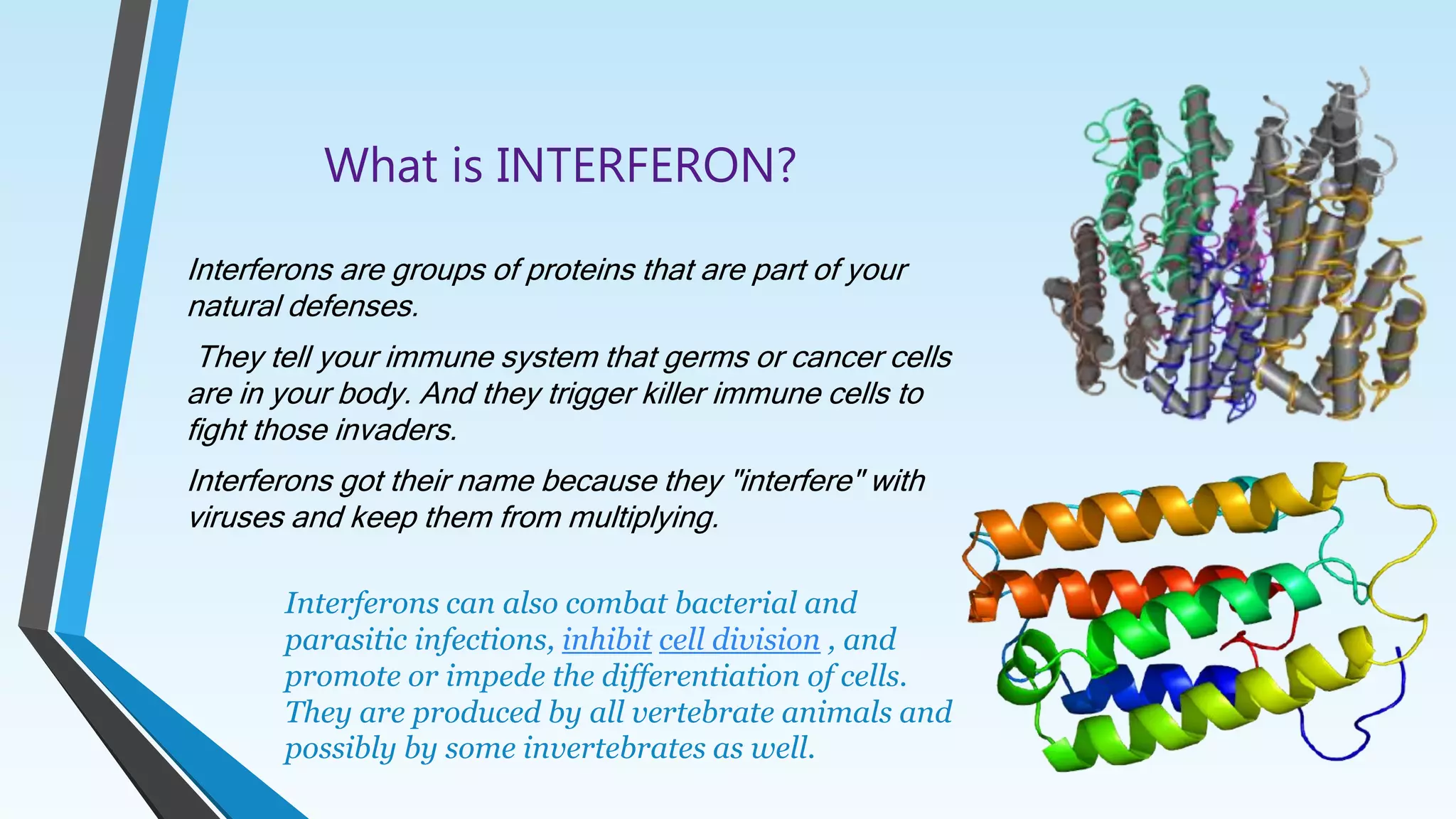 What is INTERFERON?

Interferons are groups of proteins that are part of your natural defenses.

They tell your immune system that germs or cancer cells are in your body. And they trigger killer immune cells to fight those invaders.

Interferons got their name because they "interfere" with viruses and keep them from multiplying.

Interferons can also combat bacterial and parasitic infections, inhibit cell division , and promote or impede the differentiation of cells. They are produced by all vertebrate animals and possibly by some invertebrates as well.